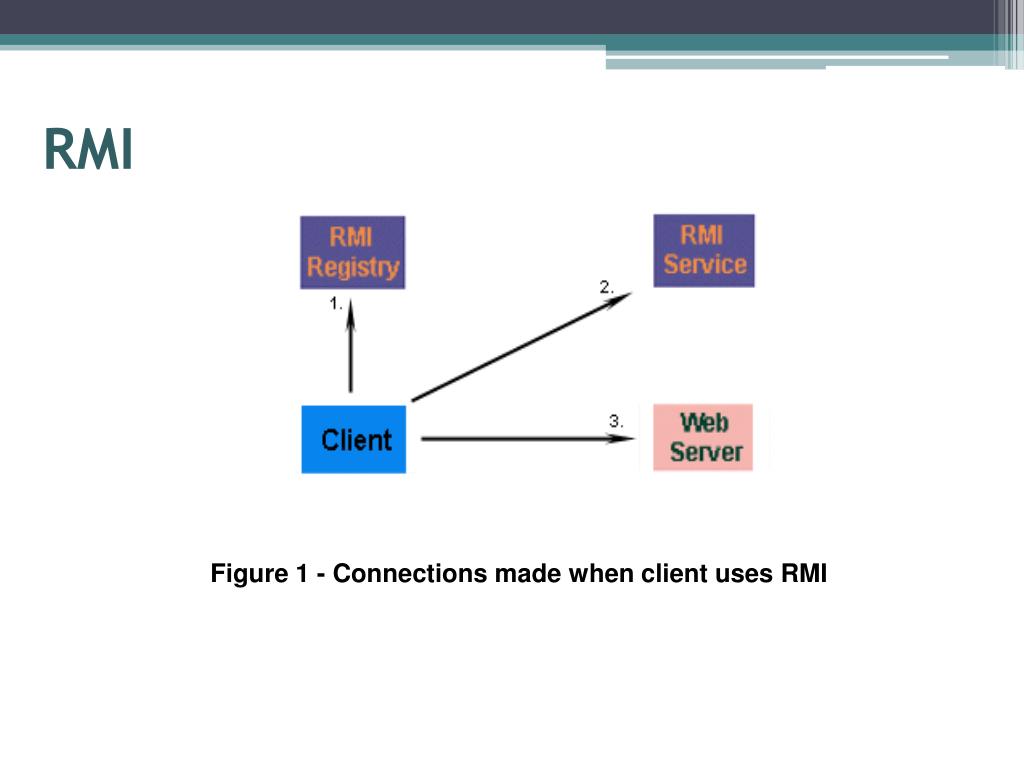 RMI

RMI Registry

RMI Service

1.

2.

Client

3.

Web Server

Figure 1 - Connections made when client uses RMI